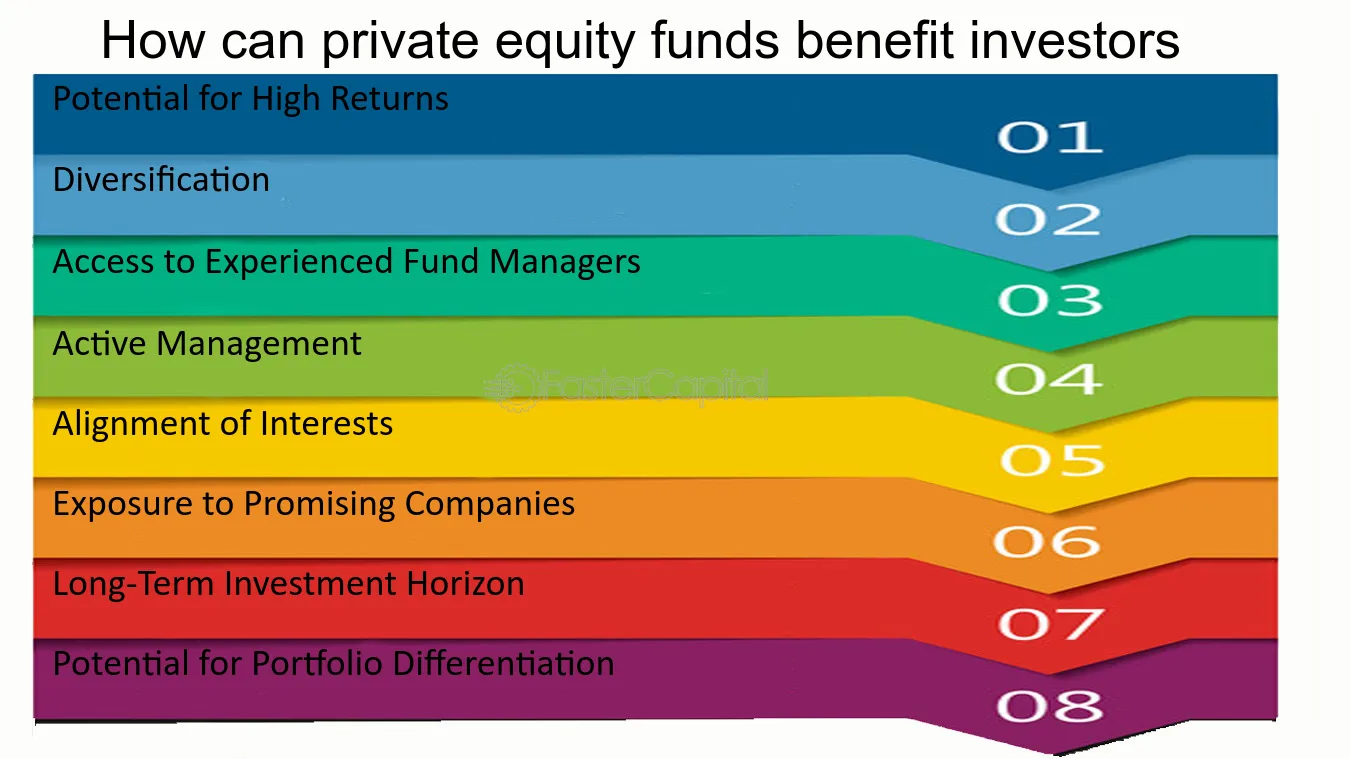 How can private equity funds benefit investors

Potential for High Returns
01

Diversification
02

Access to Experienced Fund Managers
03

Active Management
04

FasterCapital

Alignment of Interests
05

Exposure to Promising Companies
06

Long-Term Investment Horizon
07

Potential for Portfolio Differentiation
08